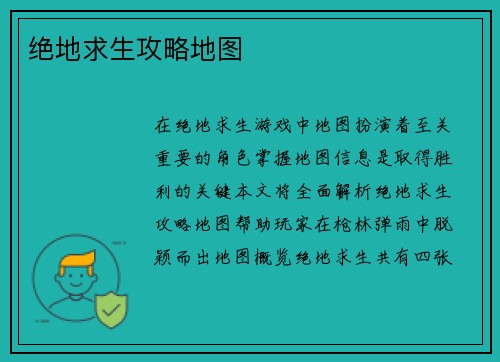 绝地求生攻略地图

在绝地求生游戏中地图扮演着至关重要的角色掌握地图信息是取得胜利的关键本文将全面解析绝地求生攻略地图帮助玩家在枪林弹雨中脱颖而出地图概览绝地求生共有四张